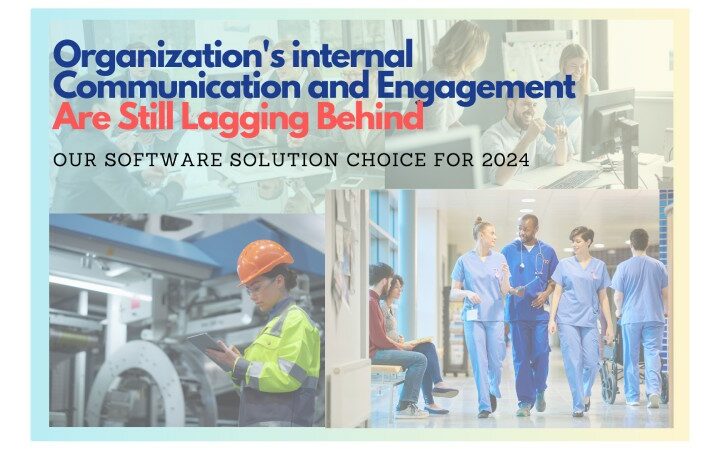 Organization's internal Communication and Engagement Are Still Lagging Behind

OUR SOFTWARE SOLUTION CHOICE FOR 2024